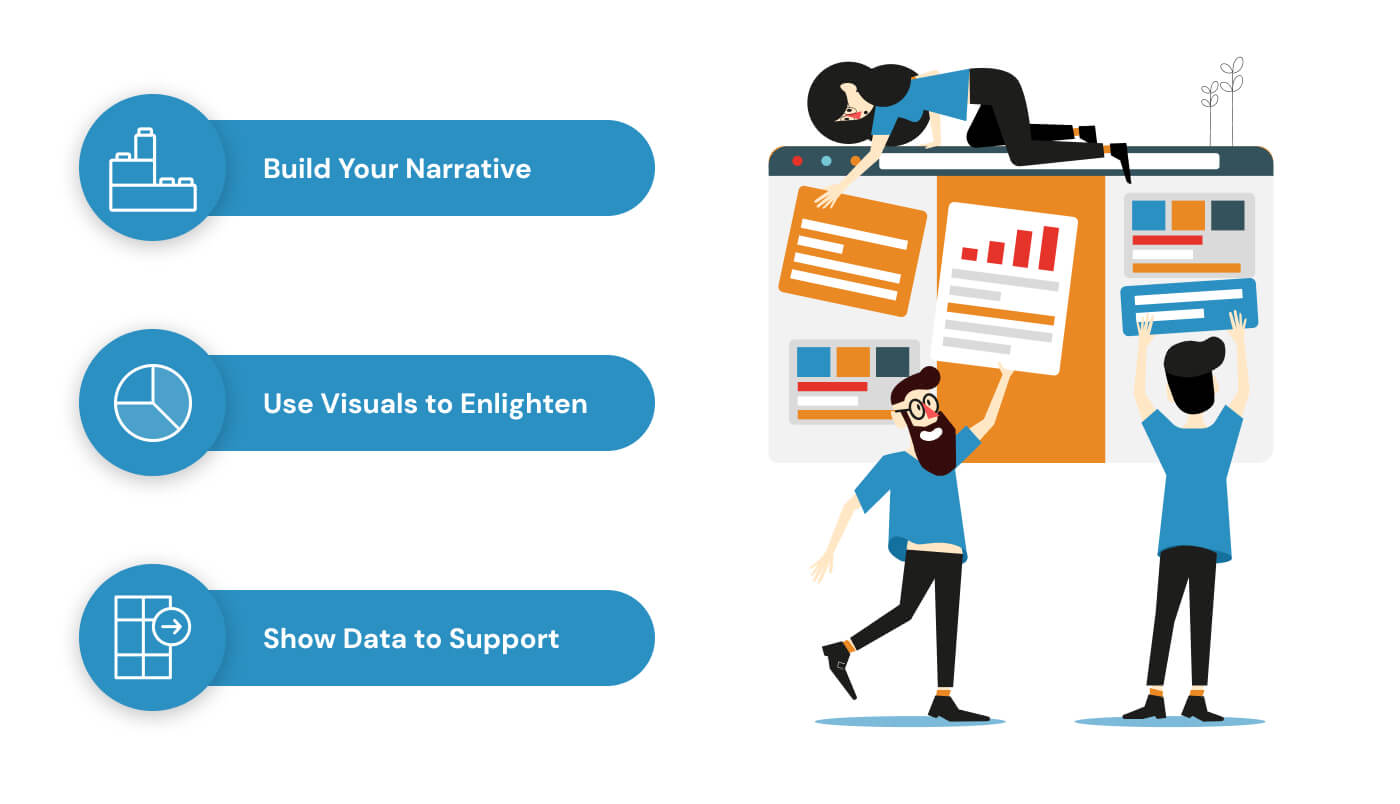 Build Your Narrative

Use Visuals to Enlighten

Show Data to Support